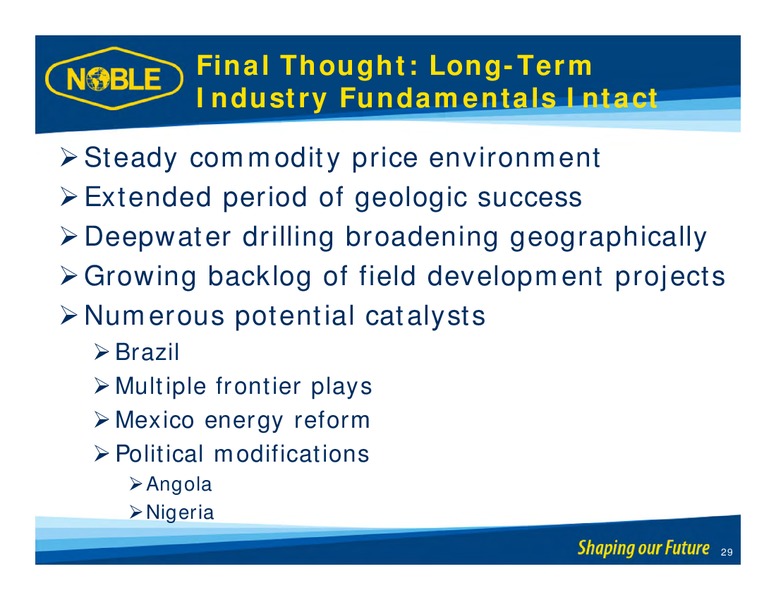 NOBLE

Final Thought: Long-Term Industry Fundamentals Intact

➢ Steady commodity price environment
➢ Extended period of geologic success
➢ Deepwater drilling broadening geographically
➢ Growing backlog of field development projects
➢ Numerous potential catalysts
➢ Brazil
➢ Multiple frontier plays
➢ Mexico energy reform
➢ Political modifications
➢ Angola
➢ Nigeria

Shaping our Future 29